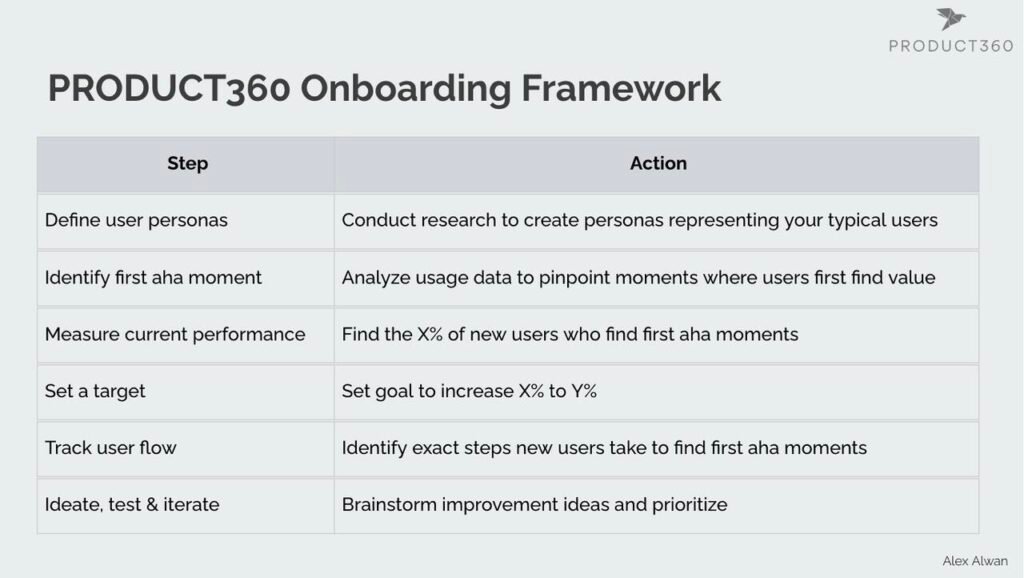 PRODUCT360

PRODUCT360 Onboarding Framework

| Step | Action |
|---|---|
| Define user personas | Conduct research to create personas representing your typical users |
| Identify first aha moment | Analyze usage data to pinpoint moments where users first find value |
| Measure current performance | Find the X% of new users who find first aha moments |
| Set a target | Set goal to increase X% to Y% |
| Track user flow | Identify exact steps new users take to find first aha moments |
| Ideate, test & iterate | Brainstorm improvement ideas and prioritize |

Alex Alwan